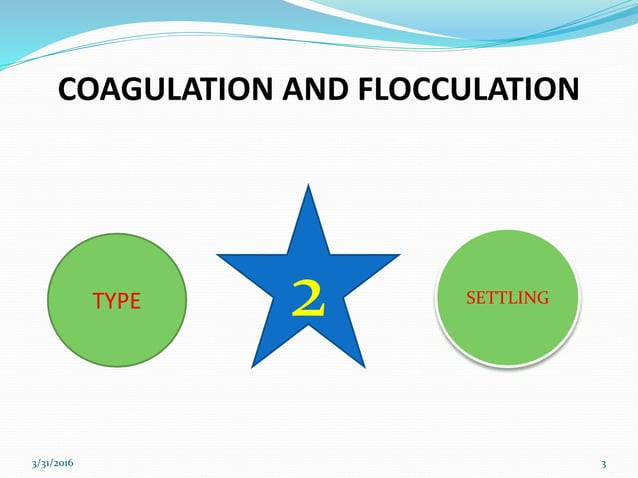 COAGULATION AND FLOCCULATION

TYPE

2

SETTLING

3/31/2016

3